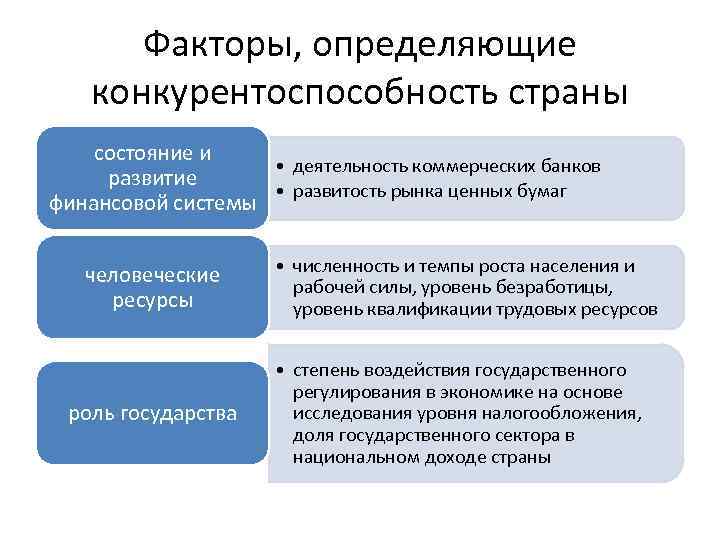 Факторы, определяющие конкурентоспособность страны

состояние и развитие финансовой системы

• деятельность коммерческих банков
• развитость рынка ценных бумаг

человеческие ресурсы

• численность и темпы роста населения и рабочей силы, уровень безработицы, уровень квалификации трудовых ресурсов

роль государства

• степень воздействия государственного регулирования в экономике на основе исследования уровня налогообложения, доля государственного сектора в национальном доходе страны